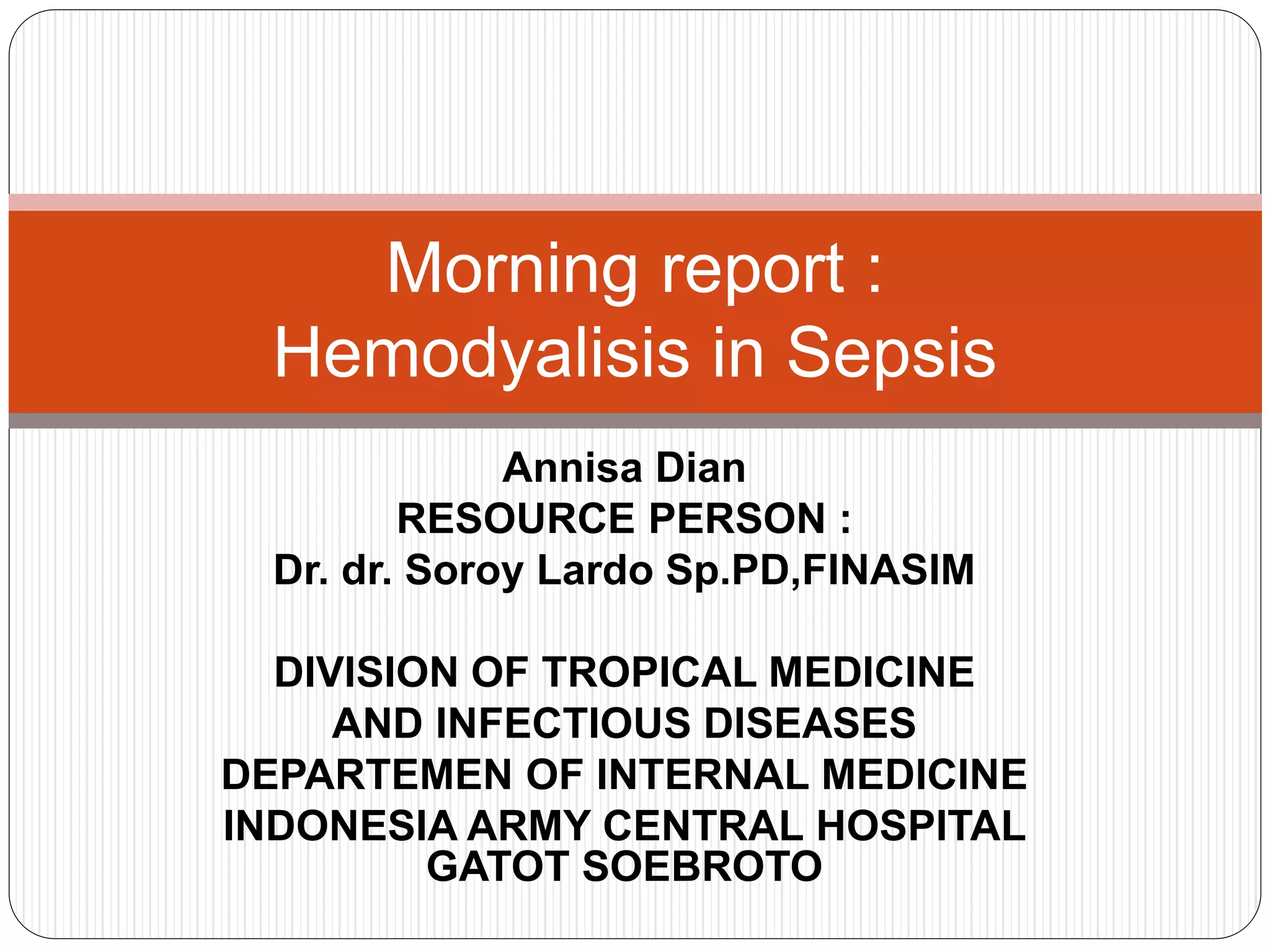 Morning report :
Hemodyalisis in Sepsis

Annisa Dian
RESOURCE PERSON :
Dr. dr. Soroy Lardo Sp.PD,FINASIM

DIVISION OF TROPICAL MEDICINE
AND INFECTIOUS DISEASES
DEPARTEMEN OF INTERNAL MEDICINE
INDONESIA ARMY CENTRAL HOSPITAL
GATOT SOEBROTO